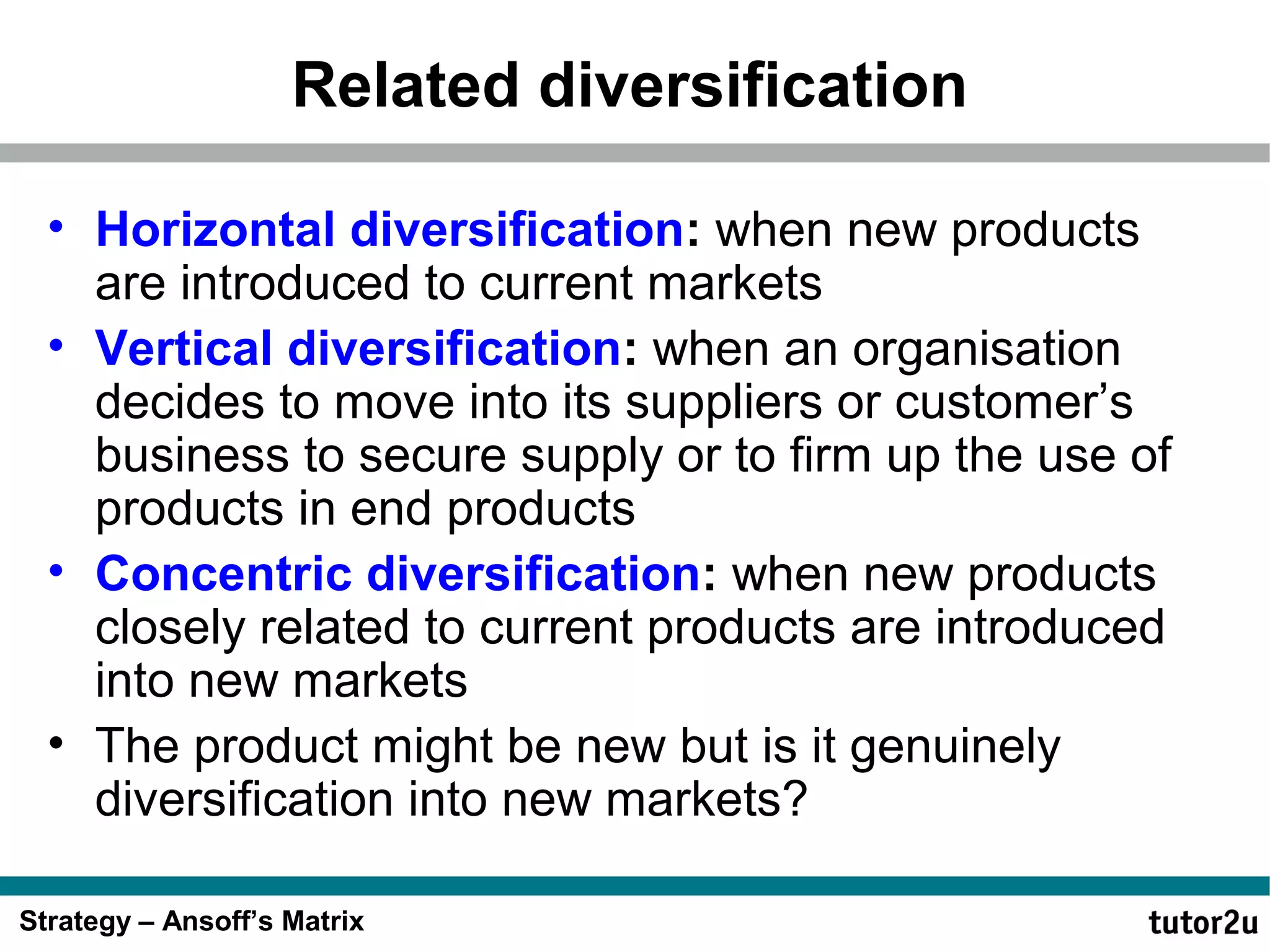 Related diversification

• Horizontal diversification: when new products are introduced to current markets
• Vertical diversification: when an organisation decides to move into its suppliers or customer’s business to secure supply or to firm up the use of products in end products
• Concentric diversification: when new products closely related to current products are introduced into new markets
• The product might be new but is it genuinely diversification into new markets?

Strategy – Ansoff’s Matrix

tutor2u